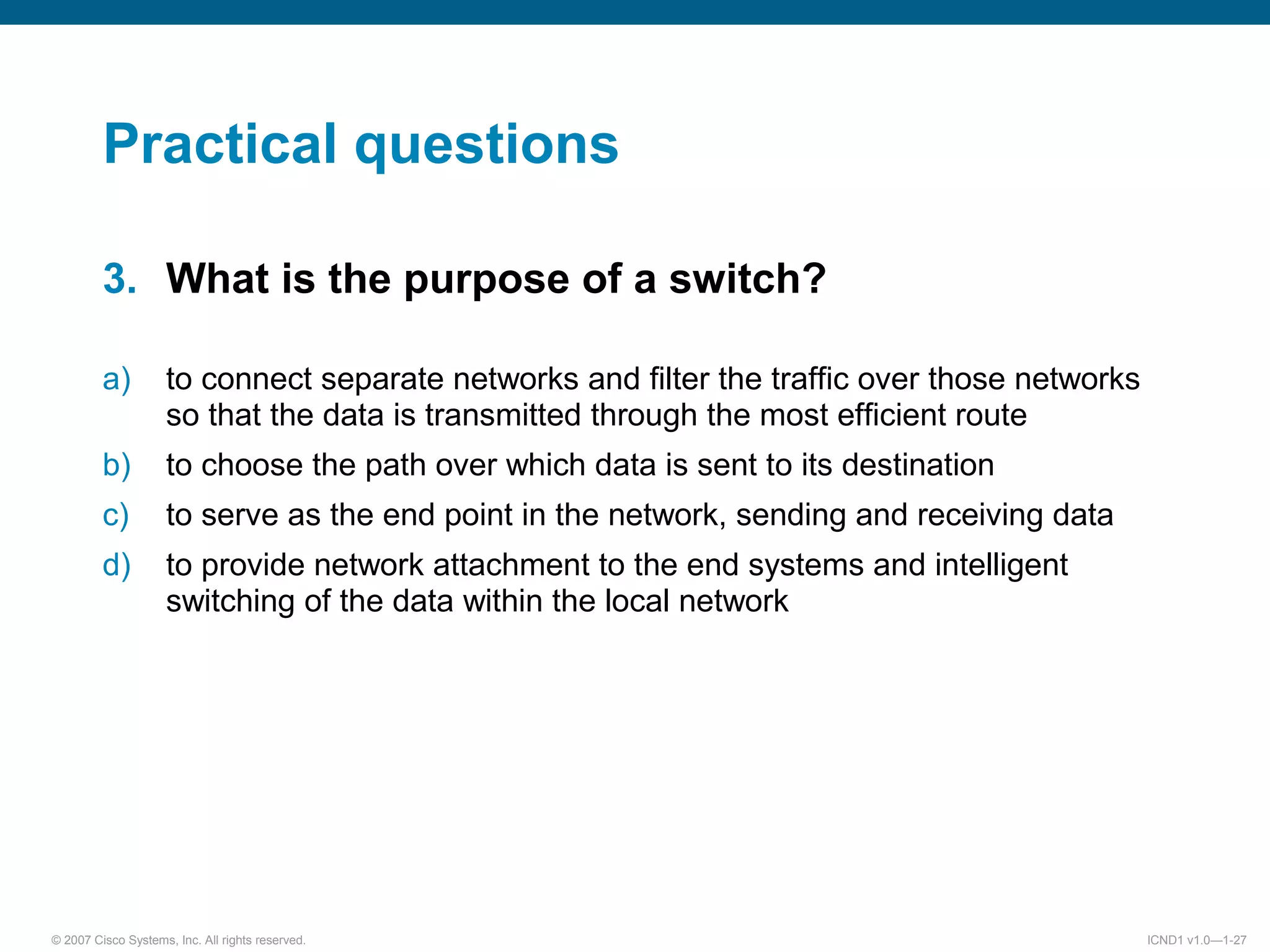 Practical questions

3. What is the purpose of a switch?

a) to connect separate networks and filter the traffic over those networks so that the data is transmitted through the most efficient route

b) to choose the path over which data is sent to its destination

c) to serve as the end point in the network, sending and receiving data

d) to provide network attachment to the end systems and intelligent switching of the data within the local network

© 2007 Cisco Systems, Inc. All rights reserved.

ICND1 v1.0—1-27